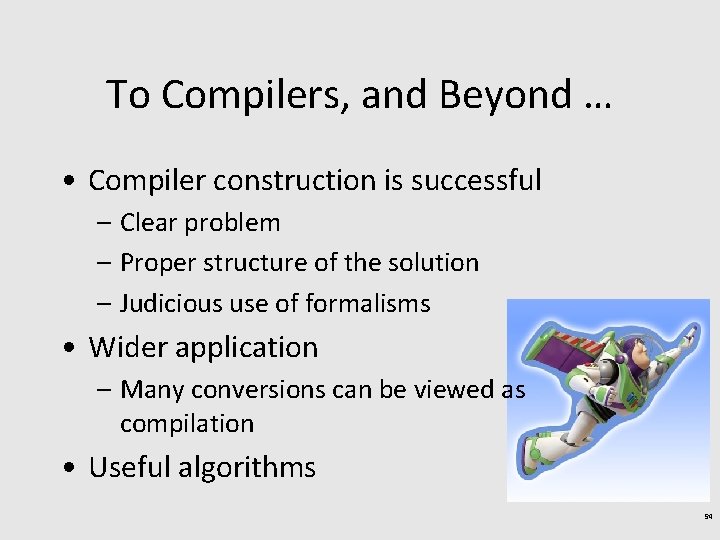 To Compilers, and Beyond …

• Compiler construction is successful
– Clear problem
– Proper structure of the solution
– Judicious use of formalisms

• Wider application
– Many conversions can be viewed as compilation

• Useful algorithms

59